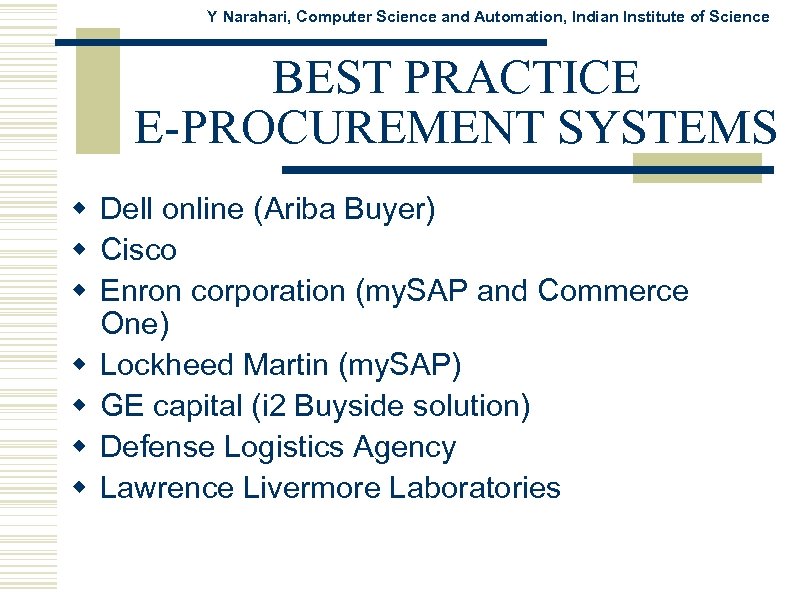 Y Narahari, Computer Science and Automation, Indian Institute of Science

BEST PRACTICE E-PROCUREMENT SYSTEMS

- Dell online (Ariba Buyer)
- Cisco
- Enron corporation (mySAP and Commerce One)
- Lockheed Martin (mySAP)
- GE capital (i2 Buyside solution)
- Defense Logistics Agency
- Lawrence Livermore Laboratories